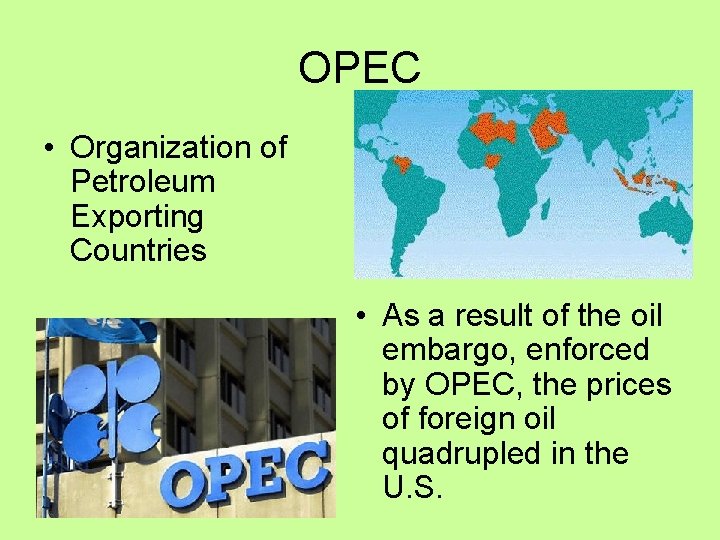 OPEC

• Organization of Petroleum Exporting Countries

OPEC

• As a result of the oil embargo, enforced by OPEC, the prices of foreign oil quadrupled in the U.S.